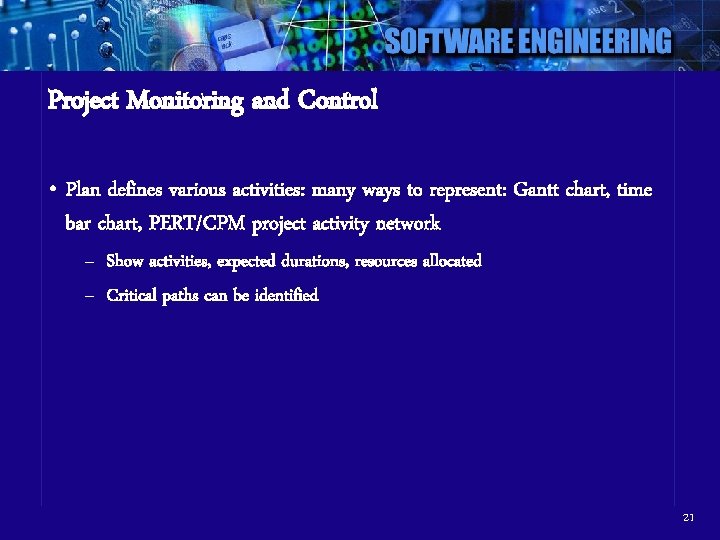 SOFTWARE ENGINEERING

Project Monitoring and Control

• Plan defines various activities: many ways to represent: Gantt chart, time bar chart, PERT/CPM project activity network

– Show activities, expected durations, resources allocated

– Critical paths can be identified

21